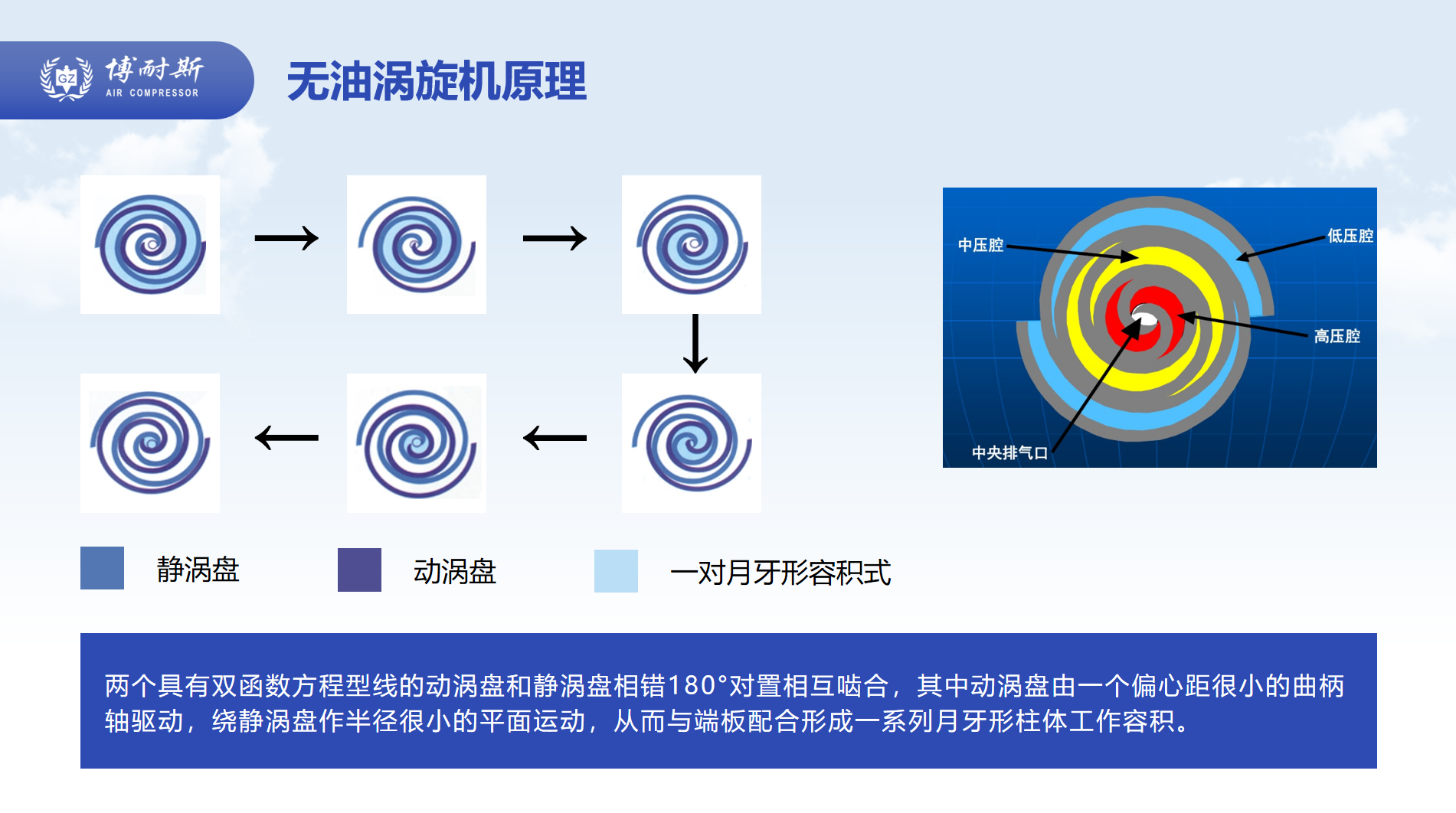 GZ 博耐斯 AIR COMPRESSOR

无油涡旋机原理

中压腔

低压腔

高压腔

中央排气口

静涡盘

动涡盘

一对月牙形容积式

两个具有双函数方程型线的动涡盘和静涡盘相错180°对置相互啮合，其中动涡盘由一个偏心距很小的曲柄轴驱动，绕静涡盘作半径很小的平面运动，从而与端板配合形成一系列月牙形柱体工作容积。